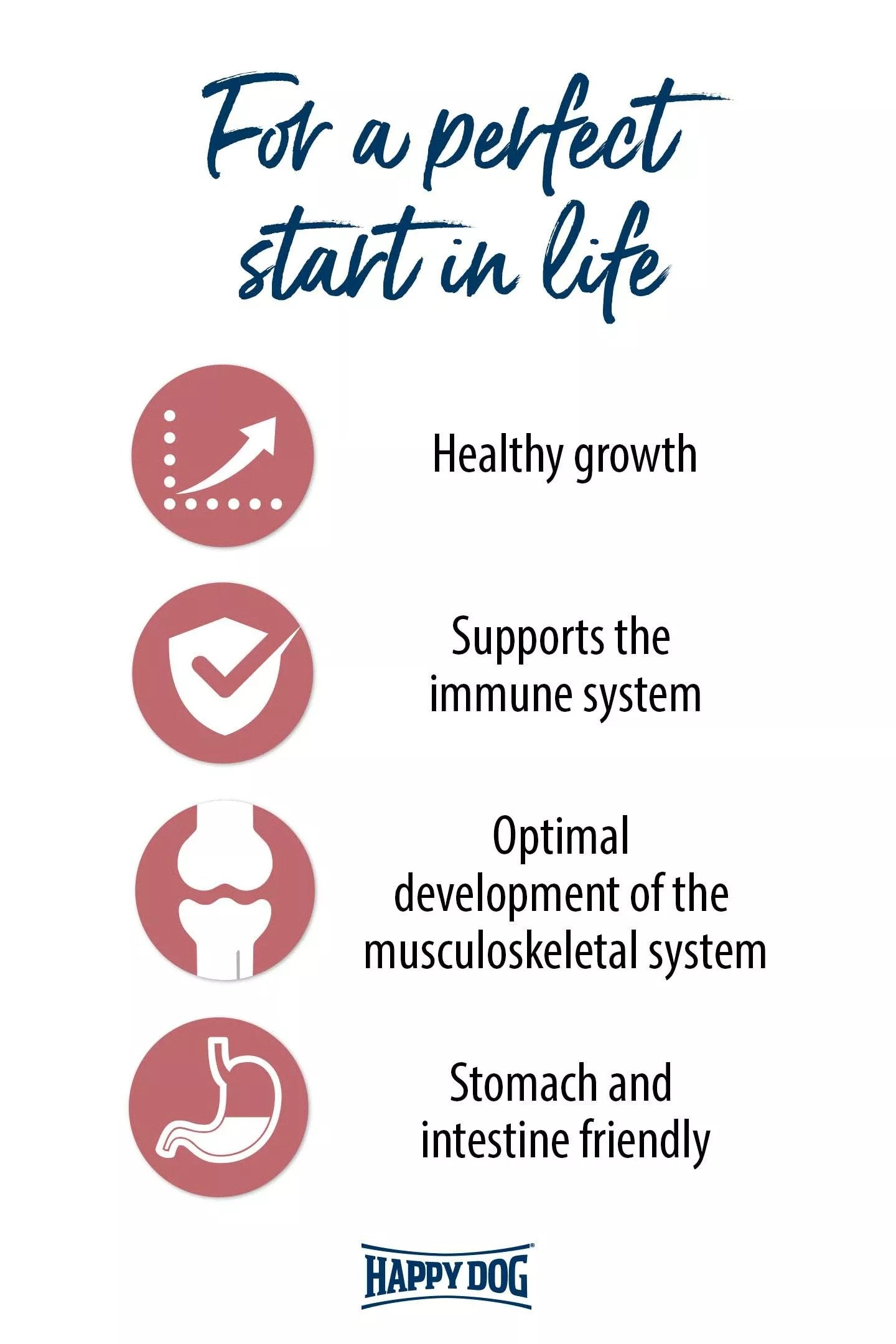 For a perfect start in life

Healthy growth

Supports the immune system

Optimal development of the musculoskeletal system

Stomach and intestine friendly

HAPPY DOG